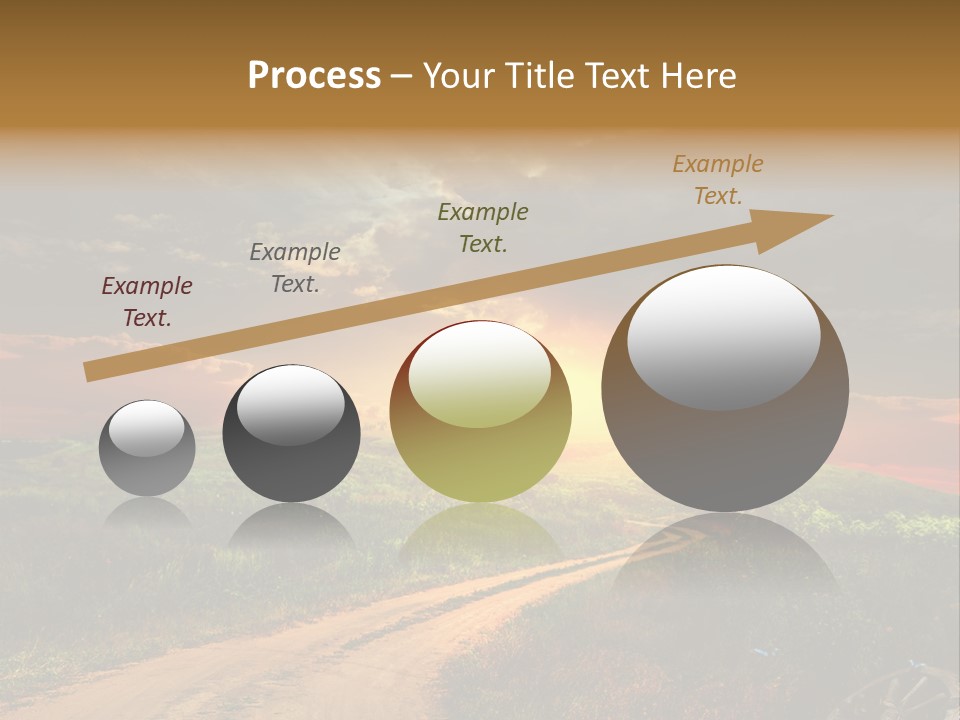 Process – Your Title Text Here

Example Text.

Example Text.

Example Text.

Example Text.